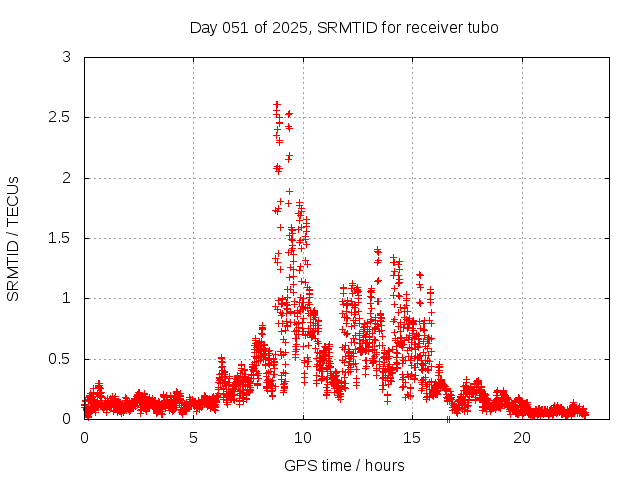 Day 051 of 2025, SRMTID for receiver tubo

SRMTID / TECUs

3
2.5
2
1.5
1
0.5
0

0
5
10
15
20

GPS time / hours